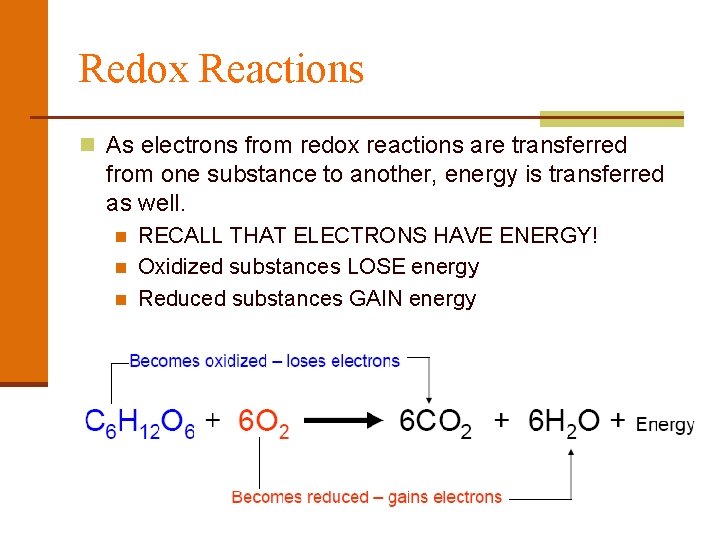 Redox Reactions

As electrons from redox reactions are transferred from one substance to another, energy is transferred as well.

RECALL THAT ELECTRONS HAVE ENERGY!

Oxidized substances LOSE energy

Reduced substances GAIN energy

Becomes oxidized – loses electrons

$C_6H_{12}O_6 + 6O_2 \rightarrow 6CO_2 + 6H_2O +$ Energy

Becomes reduced – gains electrons